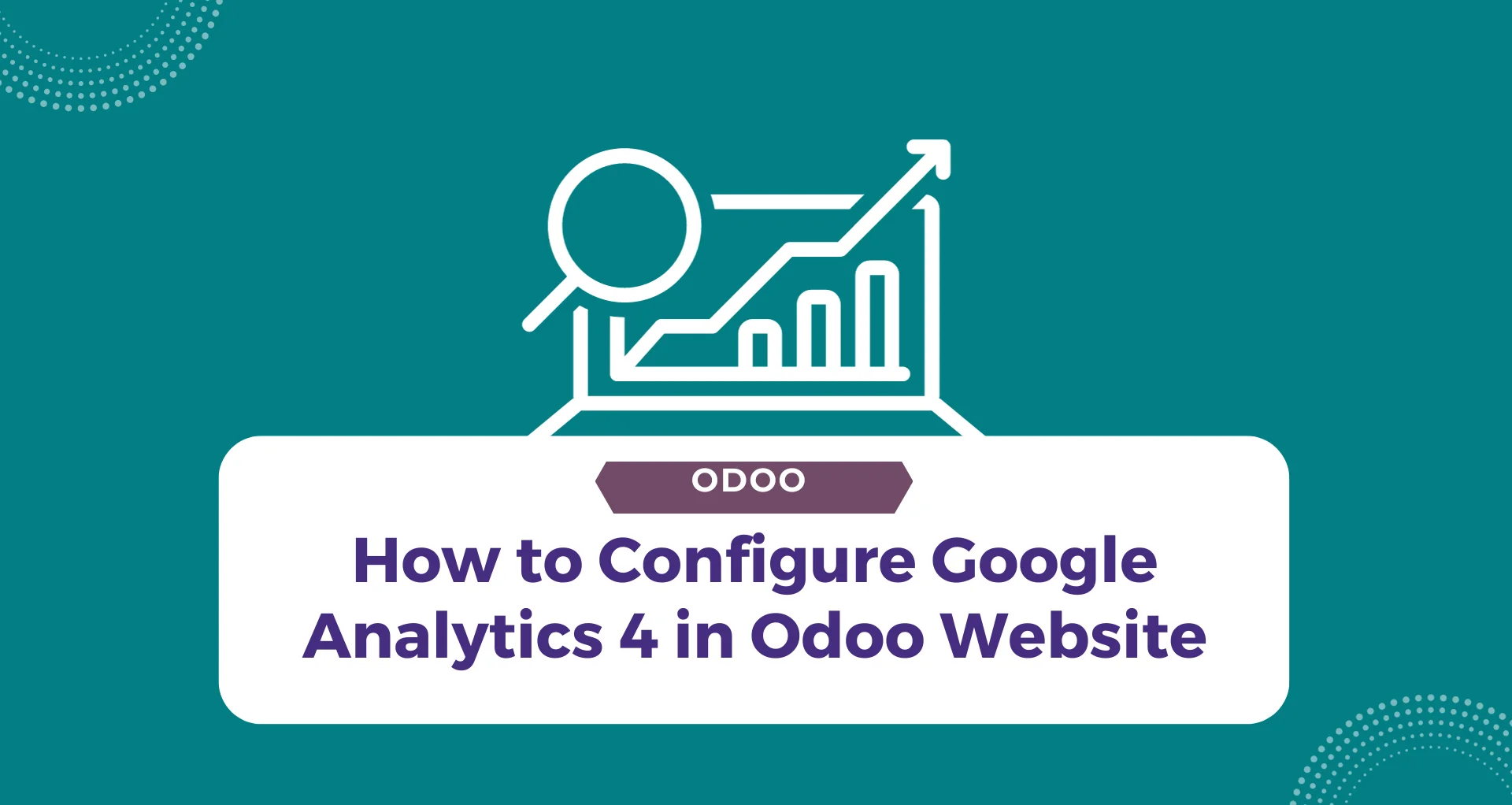 ODOO

How to Configure Google Analytics 4 in Odoo Website